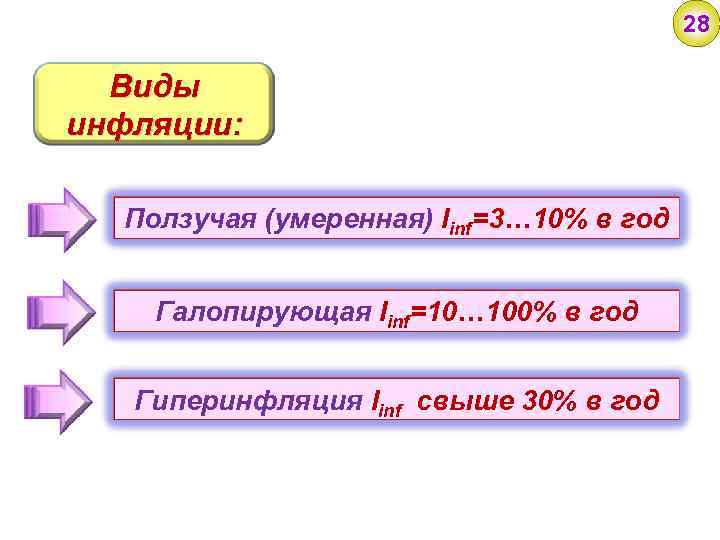 28

Виды инфляции:

Ползучая (умеренная) $I_{inf}$=3…10% в год

Галопирующая $I_{inf}$=10…100% в год

Гиперинфляция $I_{inf}$ свыше 30% в год